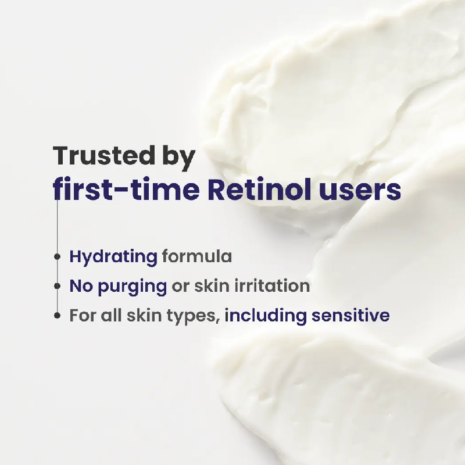 Trusted by
first-time Retinol users

• Hydrating formula
• No purging or skin irritation
• For all skin types, including sensitive